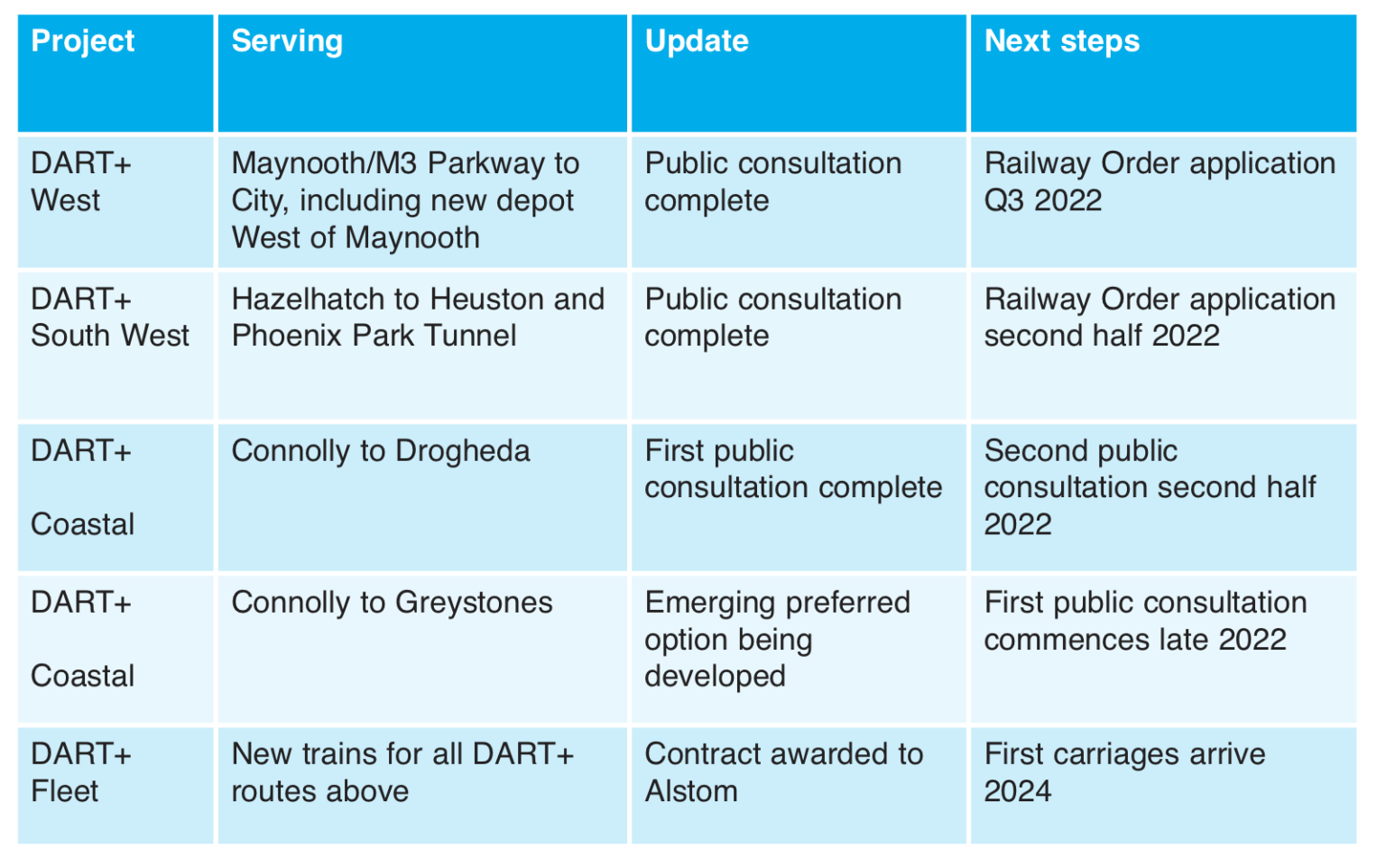 | Project | Serving | Update | Next steps |
|---|---|---|---|
| DART+ West | Maynooth/M3 Parkway to City, including new depot West of Maynooth | Public consultation complete | Railway Order application Q3 2022 |
| DART+ South West | Hazelhatch to Heuston and Phoenix Park Tunnel | Public consultation complete | Railway Order application second half 2022 |
| DART+ Coastal | Connolly to Drogheda | First public consultation complete | Second public consultation second half 2022 |
| DART+ Coastal | Connolly to Greystones | Emerging preferred option being developed | First public consultation commences late 2022 |
| DART+ Fleet | New trains for all DART+ routes above | Contract awarded to Alstom | First carriages arrive 2024 |